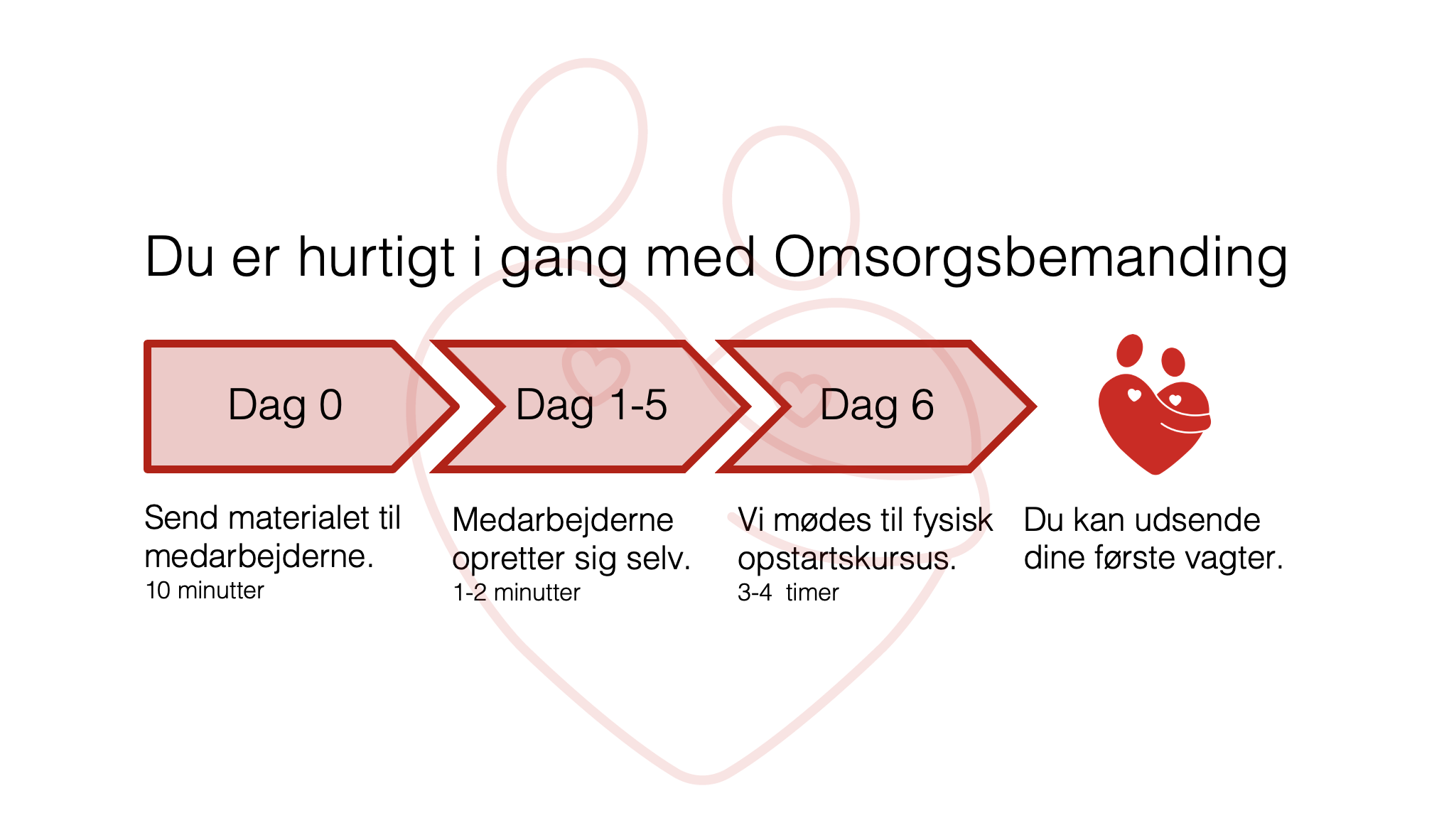 Du er hurtigt i gang med Omsorgsbemanding

Dag 0

Dag 1-5

Dag 6

Send materialet til medarbejderne.
10 minutter

Medarbejderne opretter sig selv.
1-2 minutter

Vi mødes til fysisk opstartskursus.
3-4 timer

Du kan udsende dine første vagter.